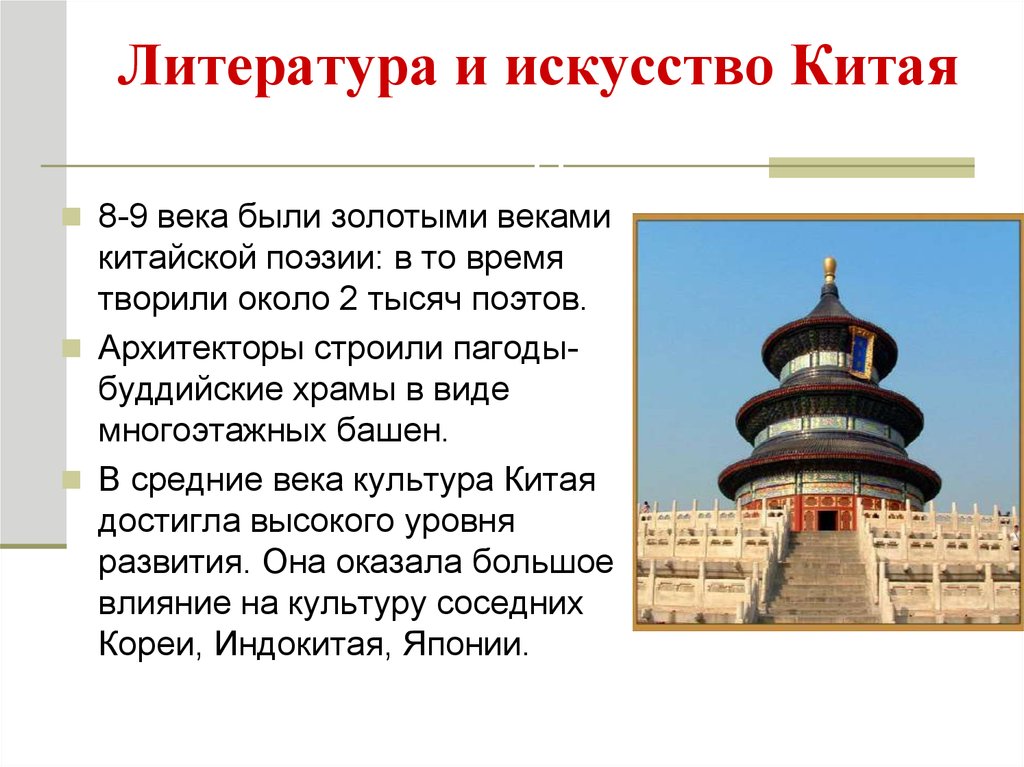 Литература и искусство Китая

8-9 века были золотыми веками китайской поэзии: в то время творили около 2 тысяч поэтов.

Архитекторы строили пагоды-буддийские храмы в виде многоэтажных башен.

В средние века культура Китая достигла высокого уровня развития. Она оказала большое влияние на культуру соседних Кореи, Индокитая, Японии.